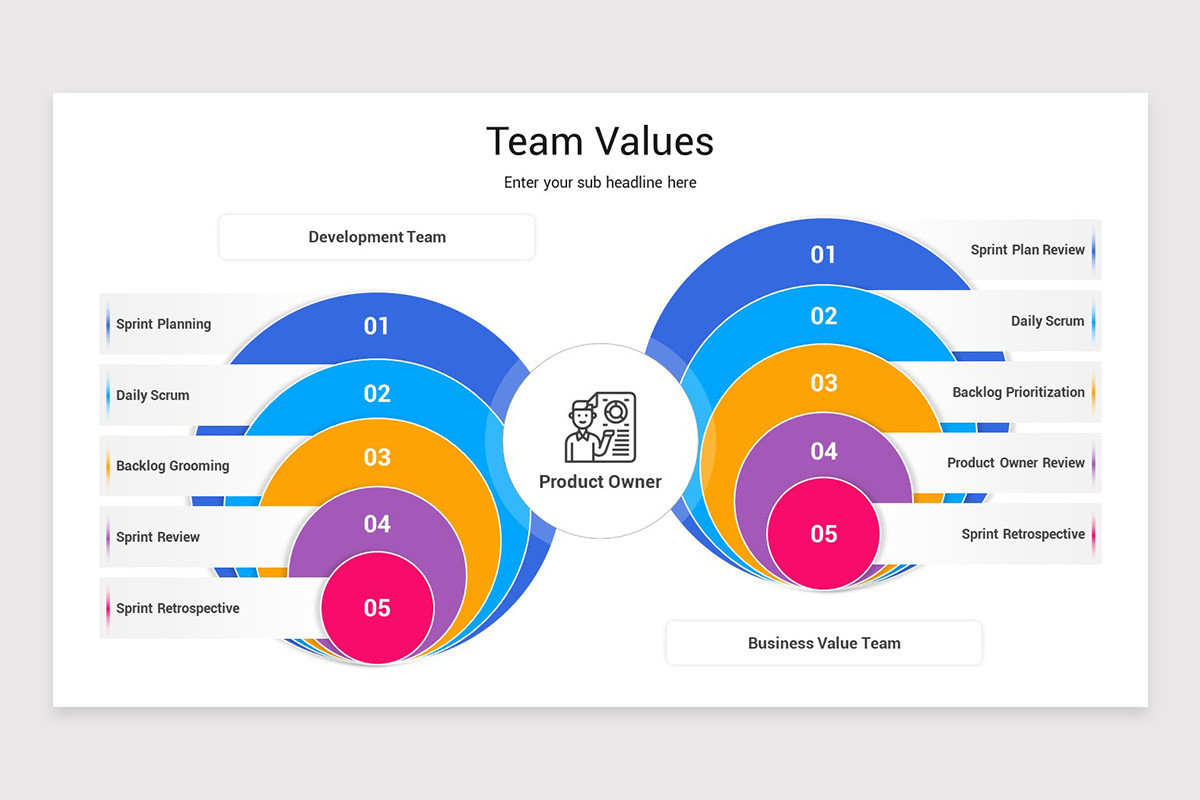 Team Values

Enter your sub headline here

Development Team

Sprint Planning
01

Daily Scrum
02

Backlog Grooming
03

Sprint Review
04

Sprint Retrospective
05

Product Owner

01
Sprint Plan Review

02
Daily Scrum

03
Backlog Prioritization

04
Product Owner Review

05
Sprint Retrospective

Business Value Team